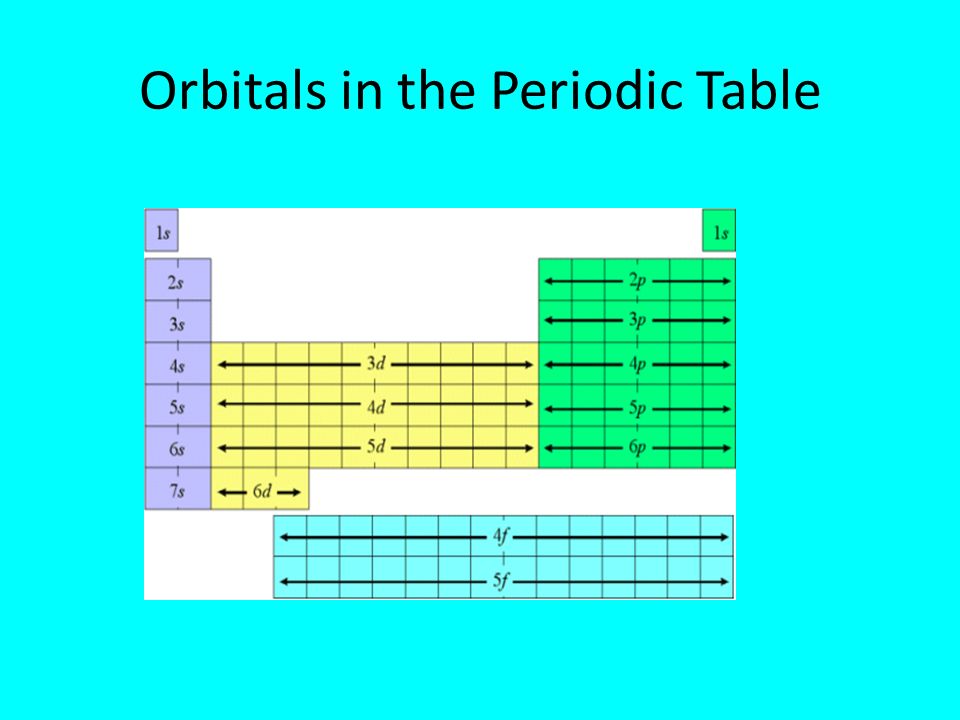 Orbitals in the Periodic Table

1s
1s
2s
2p
3s
3p
4s
3d
4p
5s
4d
5p
6s
5d
6p
7s
6d
4f
5f